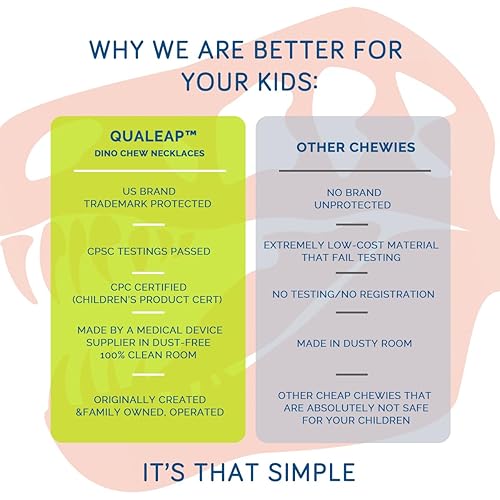 WHY WE ARE BETTER FOR YOUR KIDS:

QUALEAP™
DINO CHEW NECKLACES

US BRAND
TRADEMARK PROTECTED

CPSC TESTINGS PASSED

CPC CERTIFIED
(CHILDREN'S PRODUCT CERT)

MADE BY A MEDICAL DEVICE SUPPLIER IN DUST-FREE 100% CLEAN ROOM

ORIGINALLY CREATED &FAMILY OWNED, OPERATED

OTHER CHEWIES

NO BRAND
UNPROTECTED

EXTREMELY LOW-COST MATERIAL THAT FAIL TESTING

NO TESTING/NO REGISTRATION

MADE IN DUSTY ROOM

OTHER CHEAP CHEWIES THAT ARE ABSOLUTELY NOT SAFE FOR YOUR CHILDREN

IT'S THAT SIMPLE